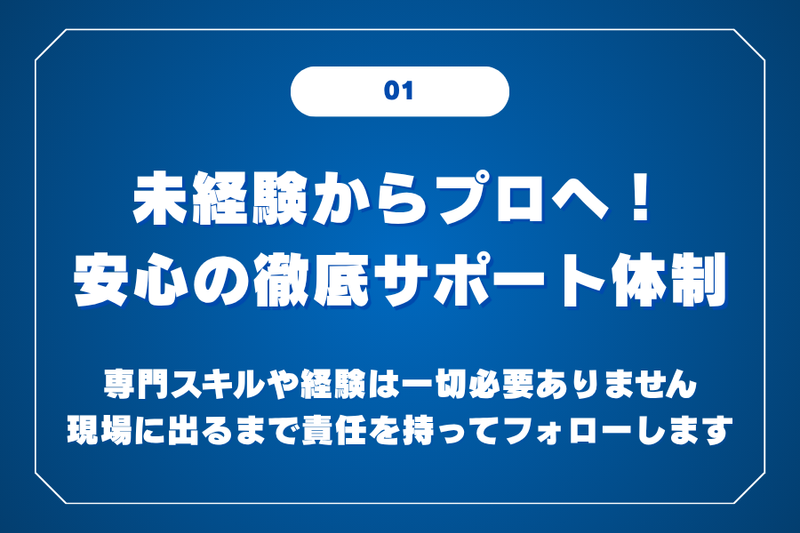 01

未経験からプロへ！
安心の徹底サポート体制

専門スキルや経験は一切必要ありません
現場に出るまで責任を持ってフォローします